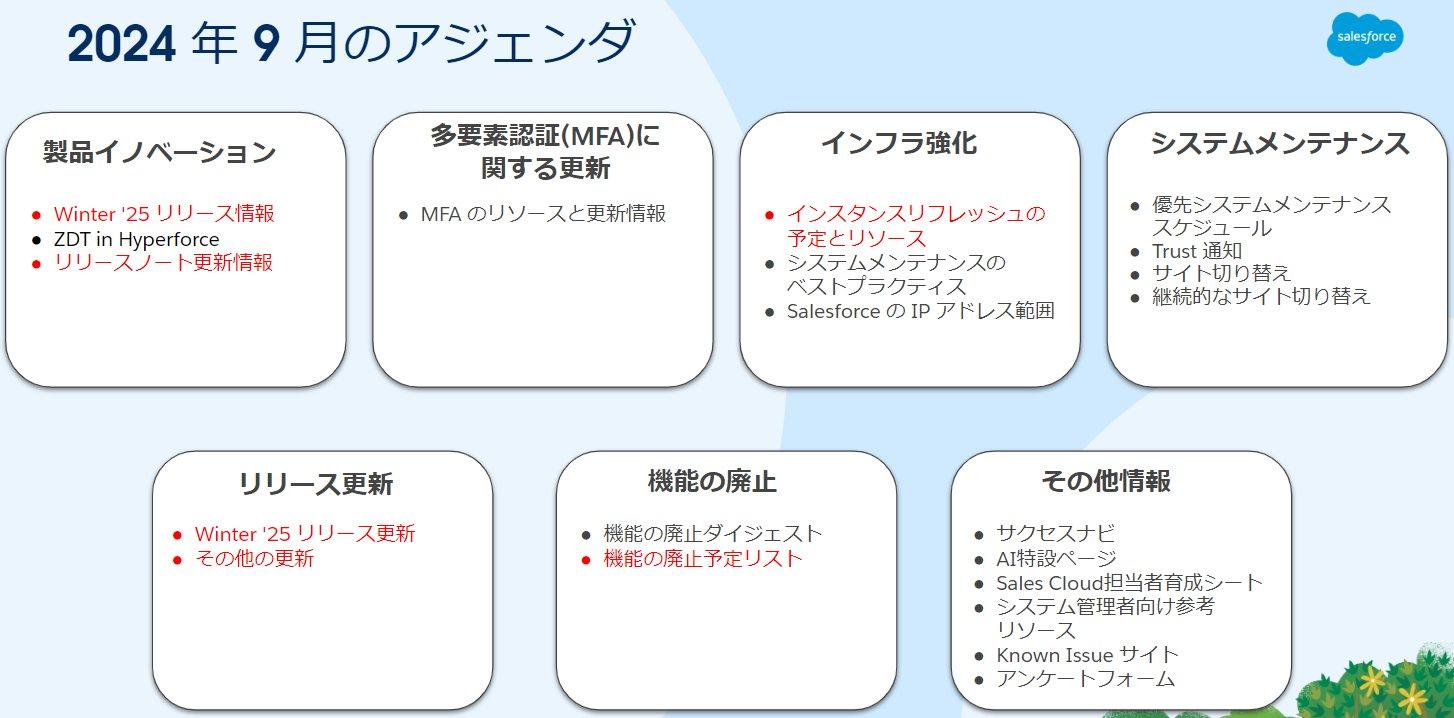 2024 年 9 月のアジェンダ

salesforce

製品イノベーション

- Winter '25 リリース情報
- ZDT in Hyperforce
- リリースノート更新情報

多要素認証(MFA)に関する更新

- MFA のリソースと更新情報

インフラ強化

- インスタンスリフレッシュの予定とリソース
- システムメンテナンスのベストプラクティス
- Salesforce の IP アドレス範囲

システムメンテナンス

- 優先システムメンテナンススケジュール
- Trust 通知
- サイト切り替え
- 継続的なサイト切り替え

リリース更新

- Winter '25 リリース更新
- その他の更新

機能の廃止

- 機能の廃止ダイジェスト
- 機能の廃止予定リスト

その他情報

- サクセスナビ
- AI特設ページ
- Sales Cloud担当者育成シート
- システム管理者向け参考リソース
- Known Issue サイト
- アンケートフォーム